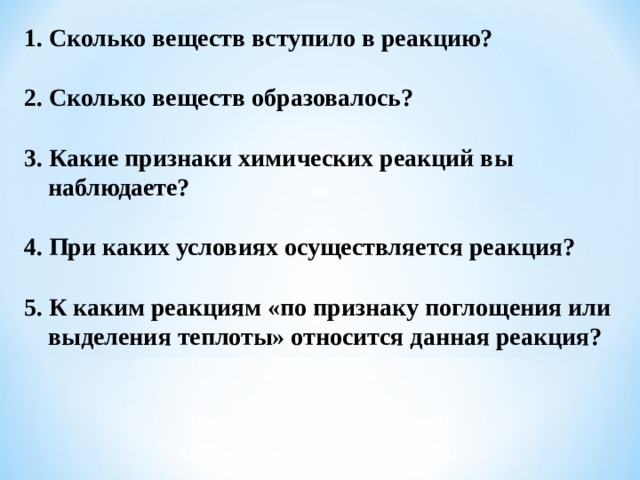 1. Сколько веществ вступило в реакцию?

2. Сколько веществ образовалось?

3. Какие признаки химических реакций вы наблюдаете?

4. При каких условиях осуществляется реакция?

5. К каким реакциям «по признаку поглощения или выделения теплоты» относится данная реакция?